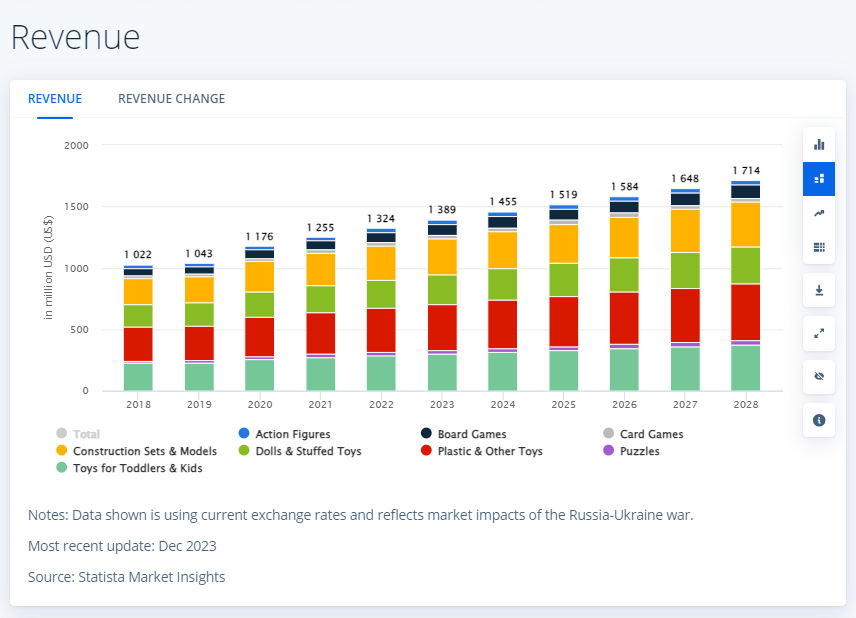 Revenue

REVENUE REVENUE CHANGE

in million USD (US$)

2000
1500
1000
500
0

1 022 1 043 1 176 1 255 1 324 1 389 1 455 1 519 1 584 1 648 1 714

2018 2019 2020 2021 2022 2023 2024 2025 2026 2027 2028

Total
Action Figures
Board Games
Card Games
Construction Sets & Models
Dolls & Stuffed Toys
Plastic & Other Toys
Puzzles
Toys for Toddlers & Kids

Notes: Data shown is using current exchange rates and reflects market impacts of the Russia-Ukraine war.

Most recent update: Dec 2023

Source: Statista Market Insights